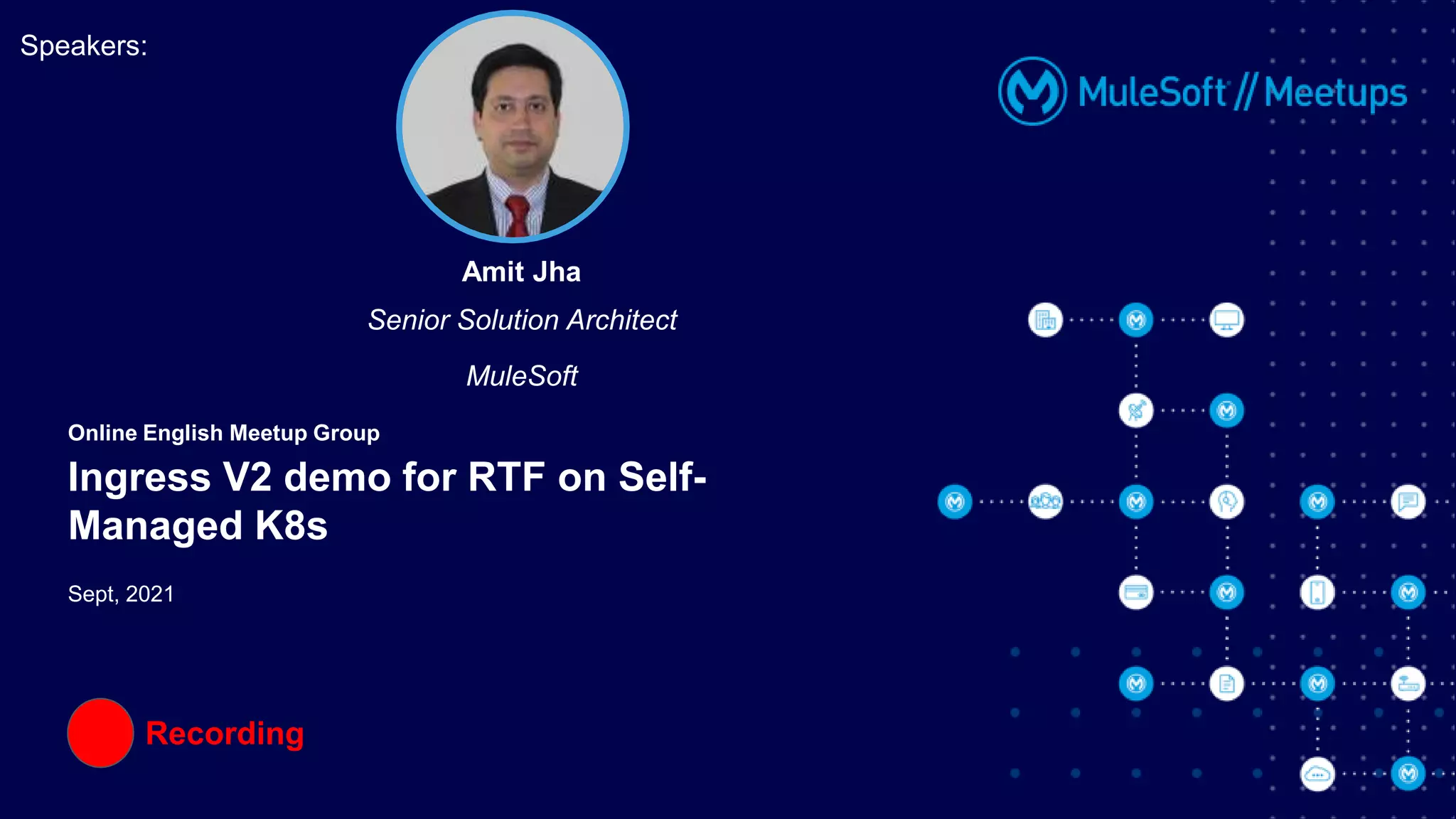 Speakers:

MuleSoft // Meetups

Amit Jha

Senior Solution Architect

MuleSoft

Online English Meetup Group

Ingress V2 demo for RTF on Self-Managed K8s

Sept, 2021

Recording